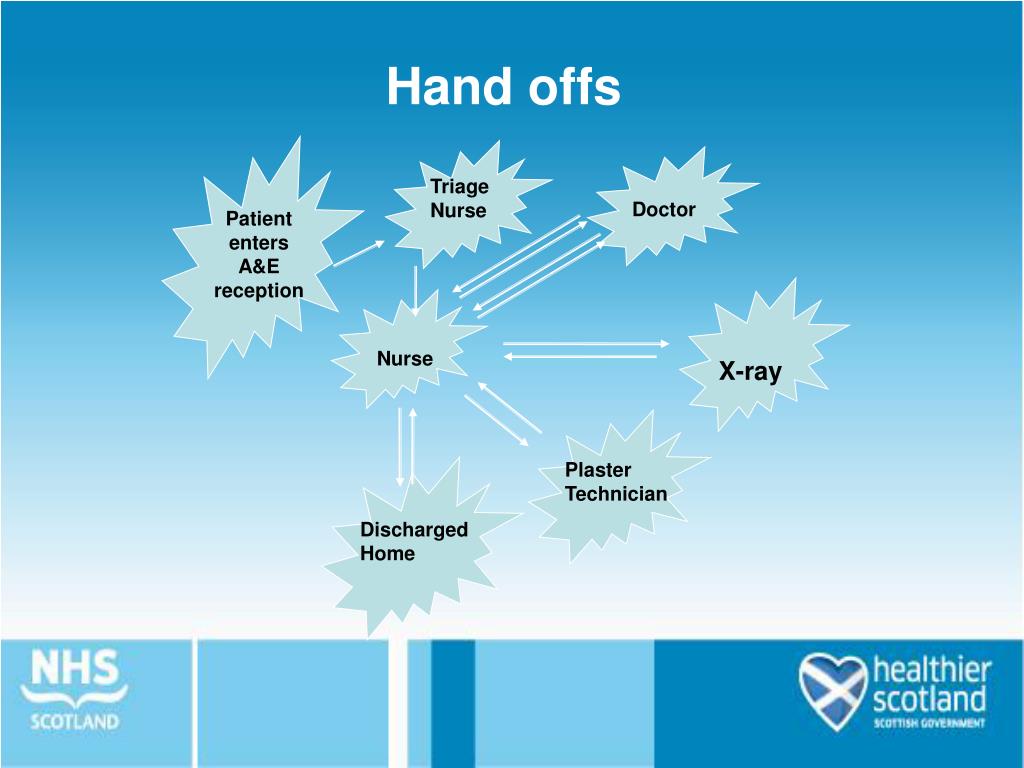 Hand offs

Patient enters A&E reception

Triage Nurse

Doctor

Nurse

X-ray

Plaster Technician

Discharged Home

NHS SCOTLAND

healthier scotland SCOTTISH GOVERNMENT